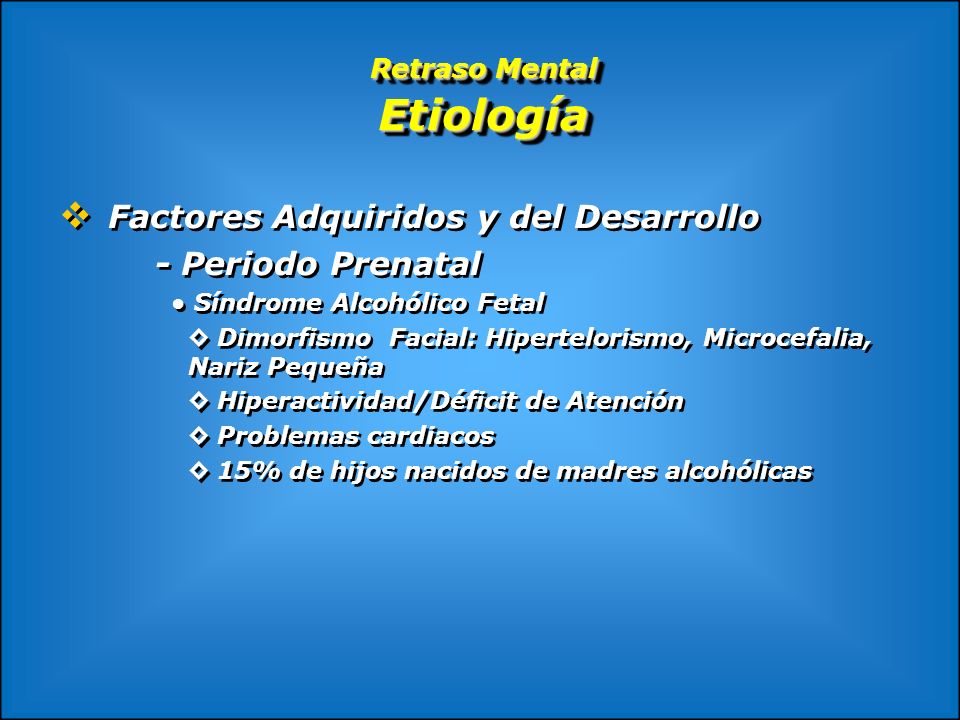 Retraso Mental
Etiología

❖ Factores Adquiridos y del Desarrollo

- Periodo Prenatal

• Síndrome Alcohólico Fetal

❖ Dimorfismo Facial: Hipertelorismo, Microcefalia, Nariz Pequeña

❖ Hiperactividad/Déficit de Atención

❖ Problemas cardiacos

❖ 15% de hijos nacidos de madres alcohólicas